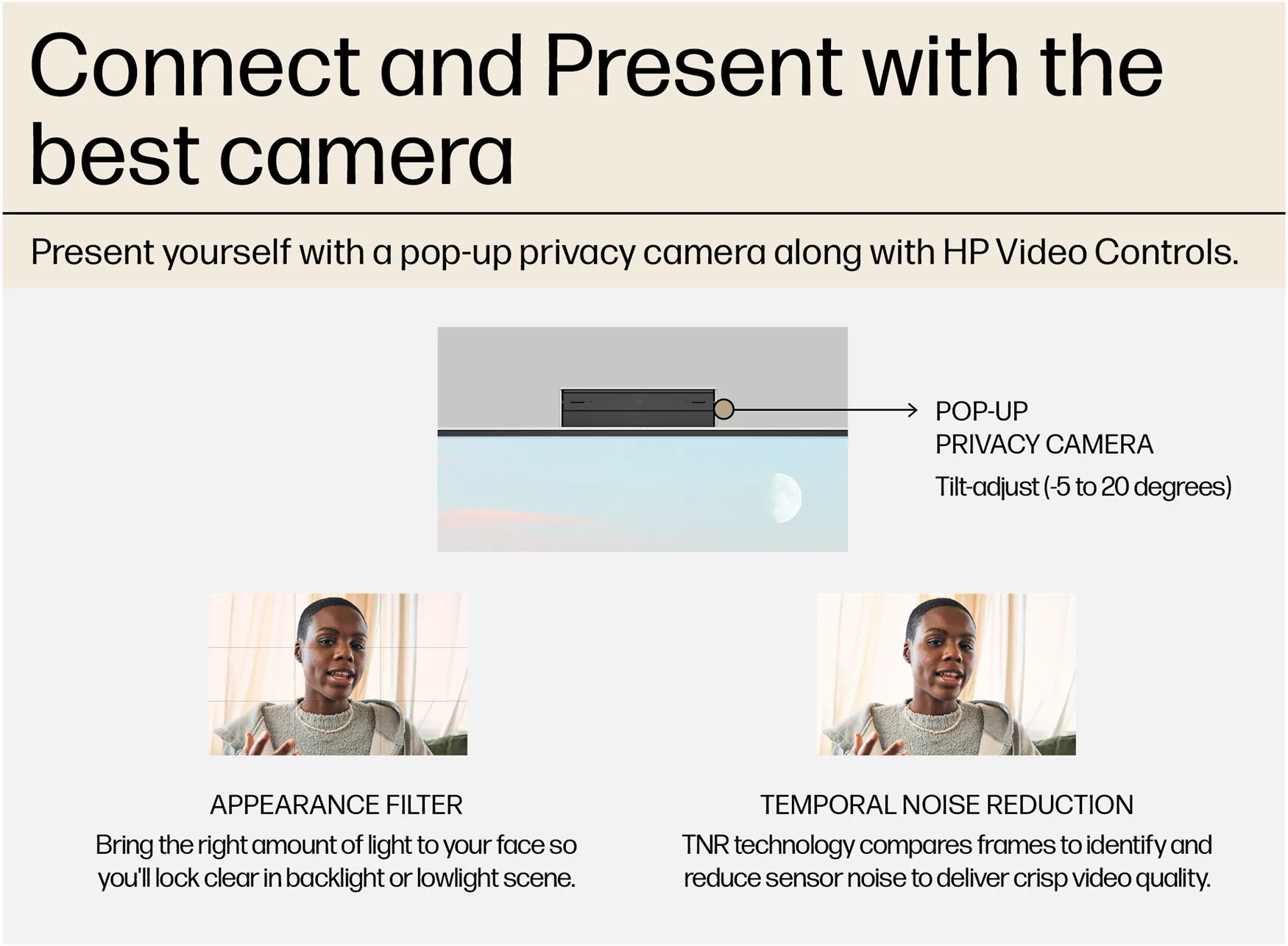 Connect and Present with the best camera

Present yourself with a pop-up privacy camera along with HP Video Controls.

POP-UP PRIVACY CAMERA

Tilt-adjust (-5 to 20 degrees)

APPEARANCE FILTER

Bring the right amount of light to your face so you'll lock clear in backlight or lowlight scene.

TEMPORAL NOISE REDUCTION

TNR technology compares frames to identify and reduce sensor noise to deliver crisp video quality.